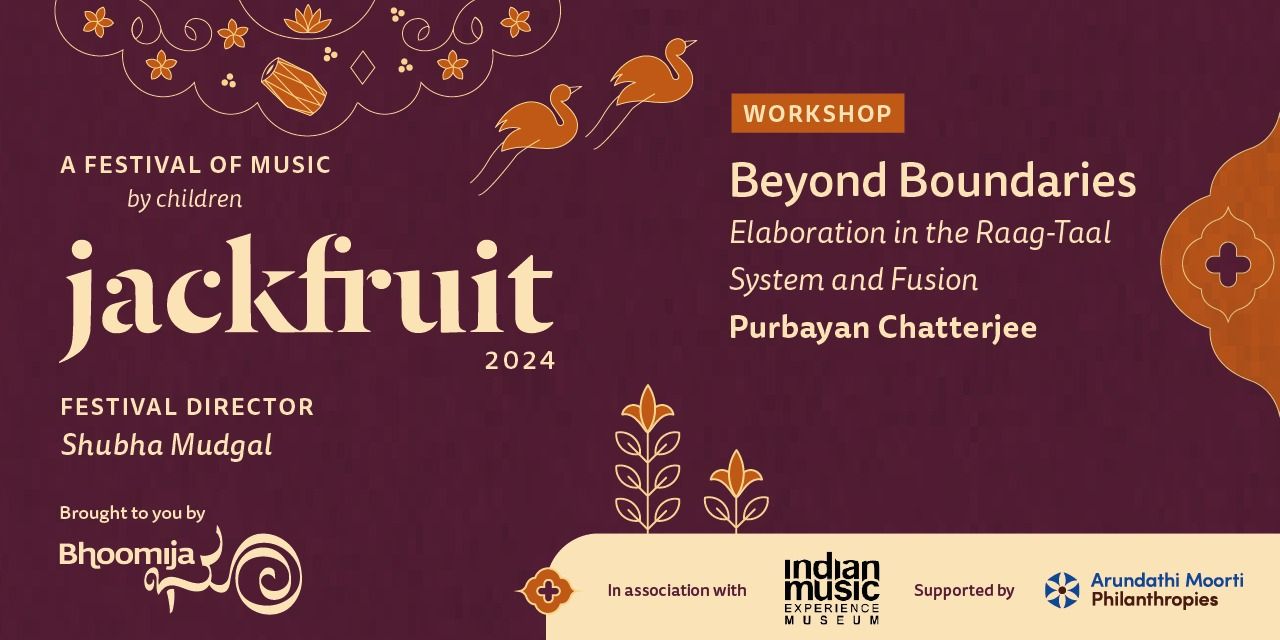 A FESTIVAL OF MUSIC
by children

jackfruit
2024

FESTIVAL DIRECTOR
Shubha Mudgal

Brought to you by
Bhoomija

WORKSHOP

Beyond Boundaries
Elaboration in the Raag-Taal System and Fusion
Purbayan Chatterjee

In association with
indian music EXPERIENCE MUSEUM

Supported by
Arundathi Moorti Philanthropies